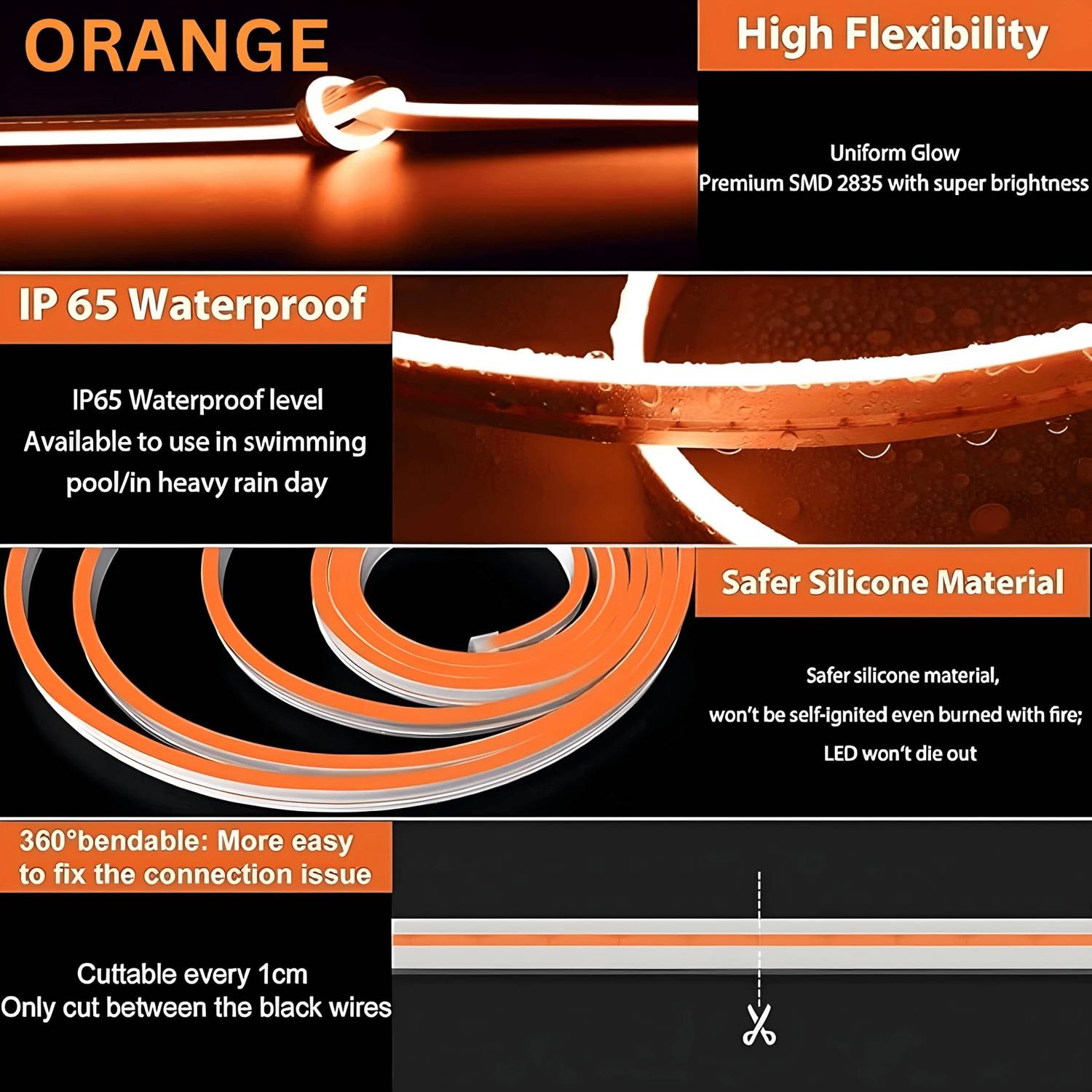 ORANGE

High Flexibility

Uniform Glow
Premium SMD 2835 with super brightness

IP 65 Waterproof

IP65 Waterproof level
Available to use in swimming pool/in heavy rain day

Safer Silicone Material

Safer silicone material,
won't be self-ignited even burned with fire;
LED won't die out

360°bendable: More easy to fix the connection issue

Cuttable every 1cm
Only cut between the black wires